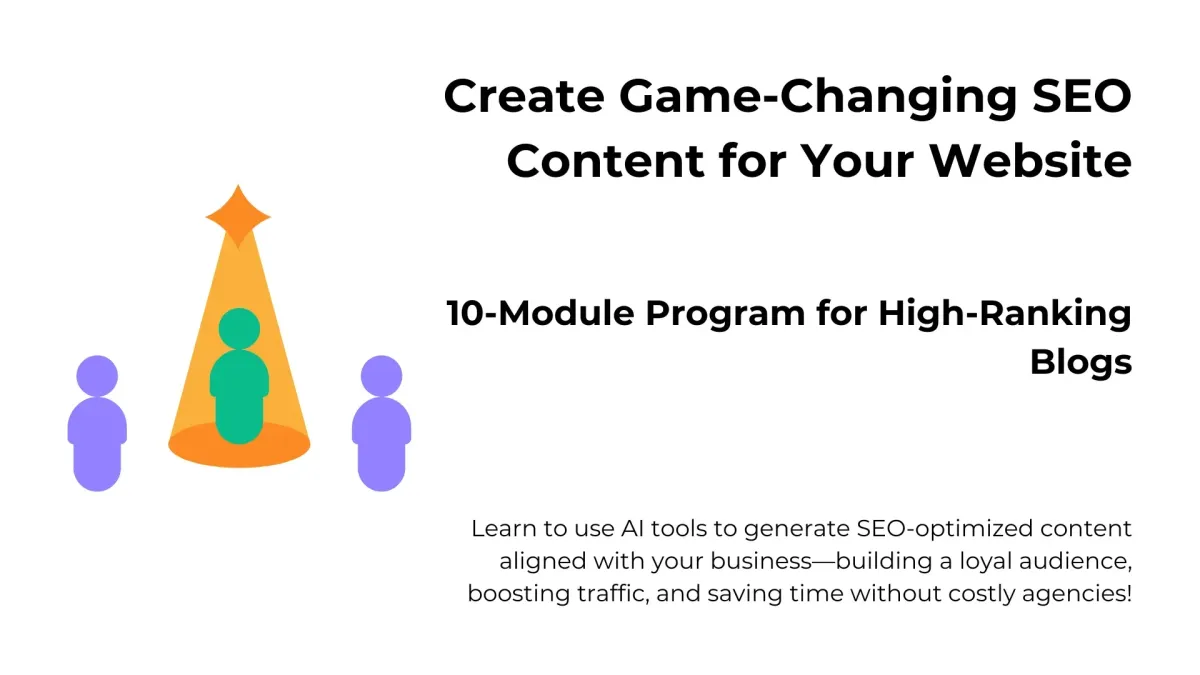 Create Game-Changing SEO Content for Your Website

10-Module Program for High-Ranking Blogs

Learn to use AI tools to generate SEO-optimized content aligned with your business—building a loyal audience, boosting traffic, and saving time without costly agencies!